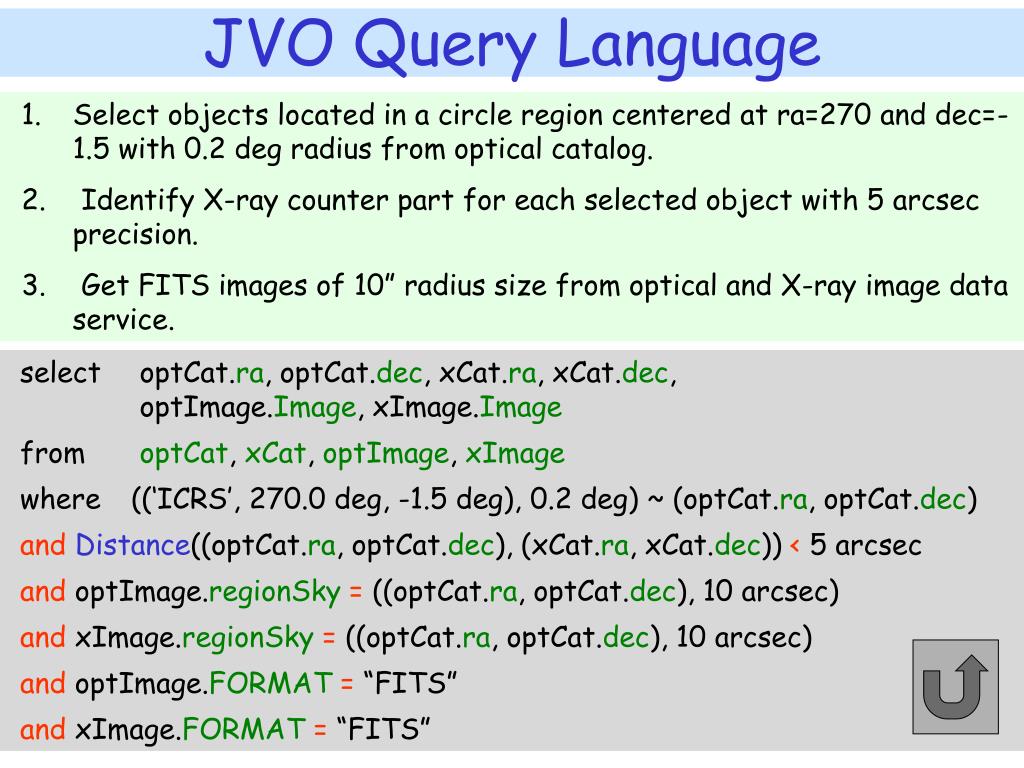 JVO Query Language

1. Select objects located in a circle region centered at ra=270 and dec=-1.5 with 0.2 deg radius from optical catalog.

2. Identify X-ray counter part for each selected object with 5 arcsec precision.

3. Get FITS images of 10” radius size from optical and X-ray image data service.

select optCat.ra, optCat.dec, xCat.ra, xCat.dec, optImage.Image, xImage.Image

from optCat, xCat, optImage, xImage

where ((‘ICRS’, 270.0 deg, -1.5 deg), 0.2 deg) ~ (optCat.ra, optCat.dec)

and Distance((optCat.ra, optCat.dec), (xCat.ra, xCat.dec)) < 5 arcsec

and optImage.regionSky = ((optCat.ra, optCat.dec), 10 arcsec)

and xImage.regionSky = ((optCat.ra, optCat.dec), 10 arcsec)

and optImage.FORMAT = “FITS”

and xImage.FORMAT = “FITS”